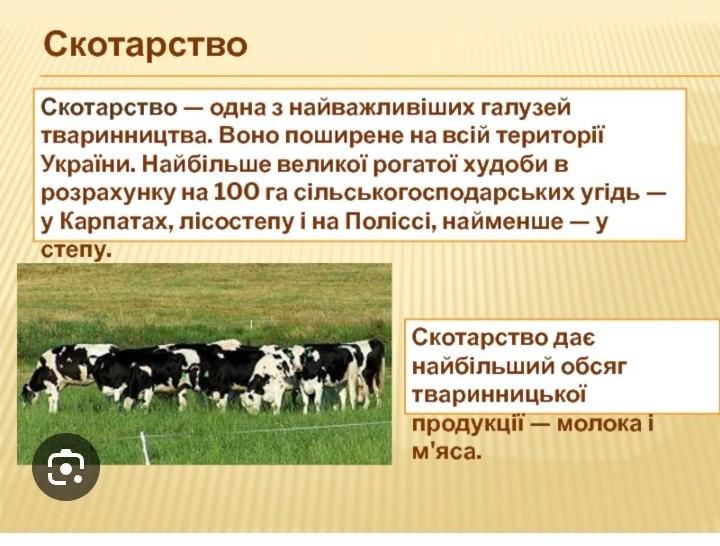 Скотарство

Скотарство — одна з найважливіших галузей тваринництва. Воно поширене на всій території України. Найбільше великої рогатої худоби в розрахунку на 100 га сільськогосподарських угідь — у Карпатах, лісостепу і на Поліссі, найменше — у степу.

Скотарство дає найбільший обсяг тваринницької продукції — молока і м'яса.